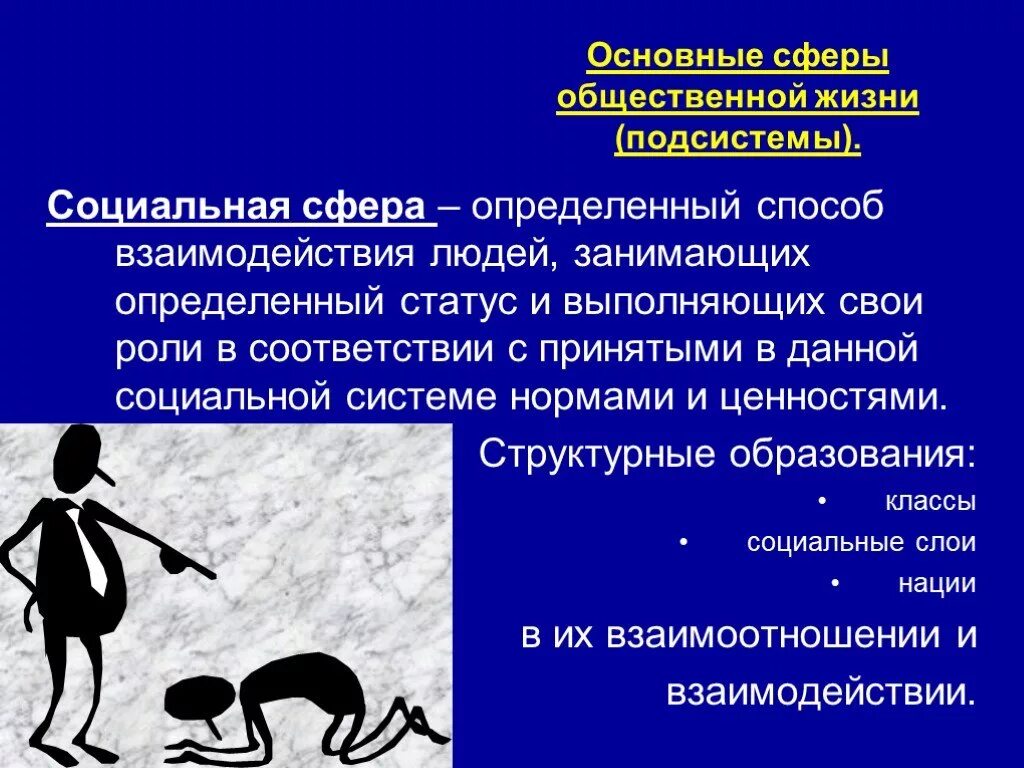 Основные сферы общественной жизни (подсистемы).

Социальная сфера – определенный способ взаимодействия людей, занимающих определенный статус и выполняющих свои роли в соответствии с принятыми в данной социальной системе нормами и ценностями.

Структурные образования:

• классы
• социальные слои
• нации

в их взаимоотношении и взаимодействии.